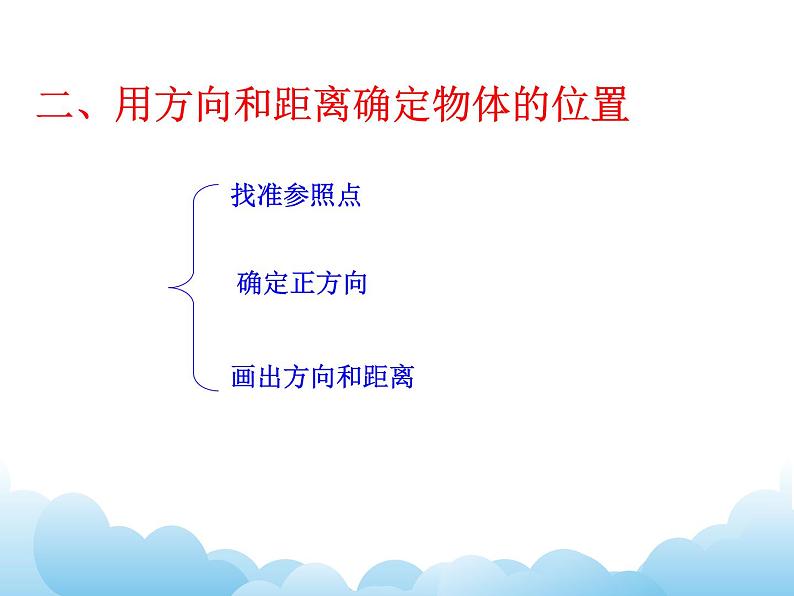 二、用方向和距离确定物体的位置

找准参照点

确定正方向

画出方向和距离